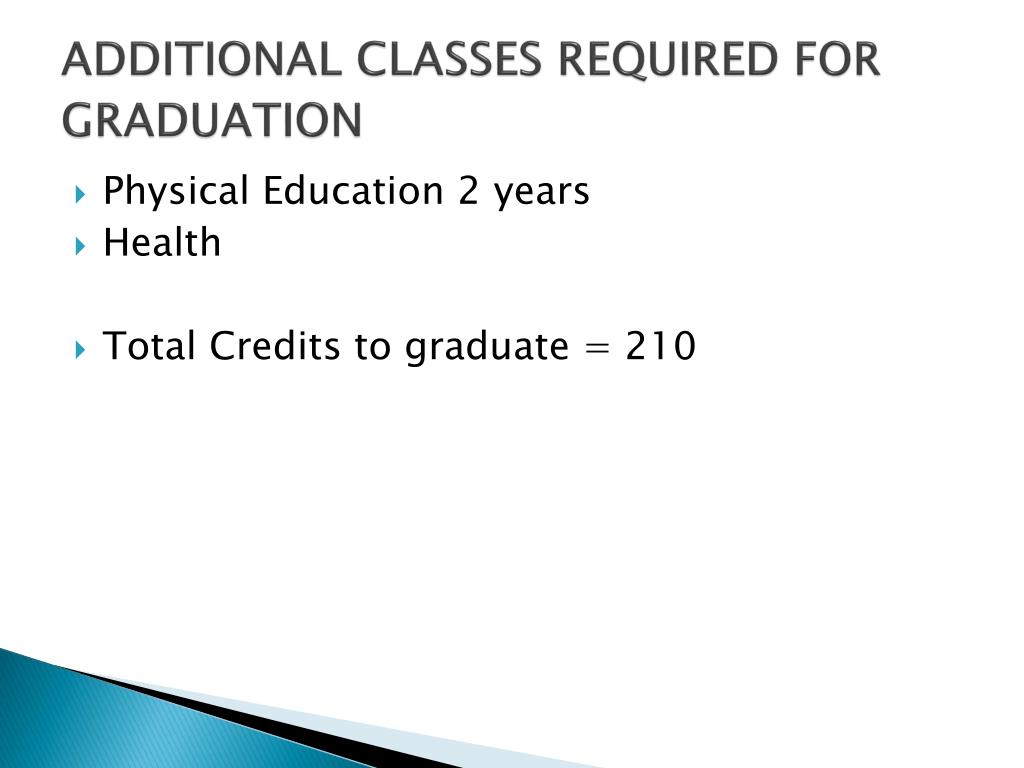 ADDITIONAL CLASSES REQUIRED FOR GRADUATION

Physical Education 2 years
Health

Total Credits to graduate = 210